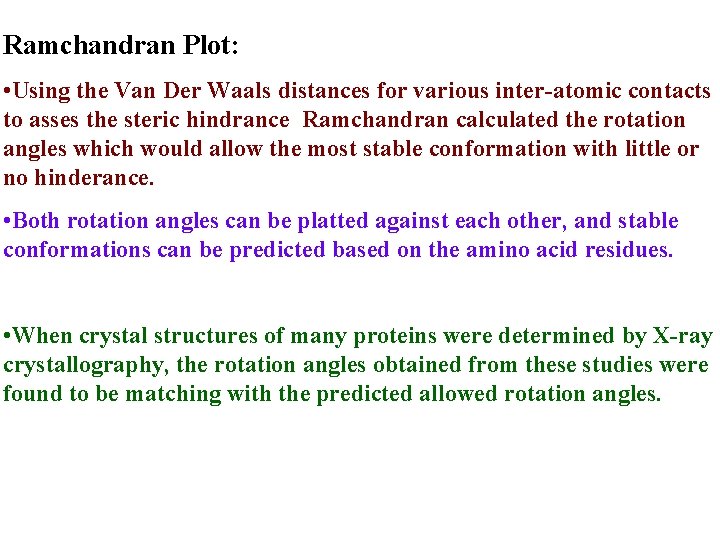 Ramchandran Plot:

•Using the Van Der Waals distances for various inter-atomic contacts to asses the steric hindrance Ramchandran calculated the rotation angles which would allow the most stable conformation with little or no hinderance.

•Both rotation angles can be platted against each other, and stable conformations can be predicted based on the amino acid residues.

•When crystal structures of many proteins were determined by X-ray crystallography, the rotation angles obtained from these studies were found to be matching with the predicted allowed rotation angles.